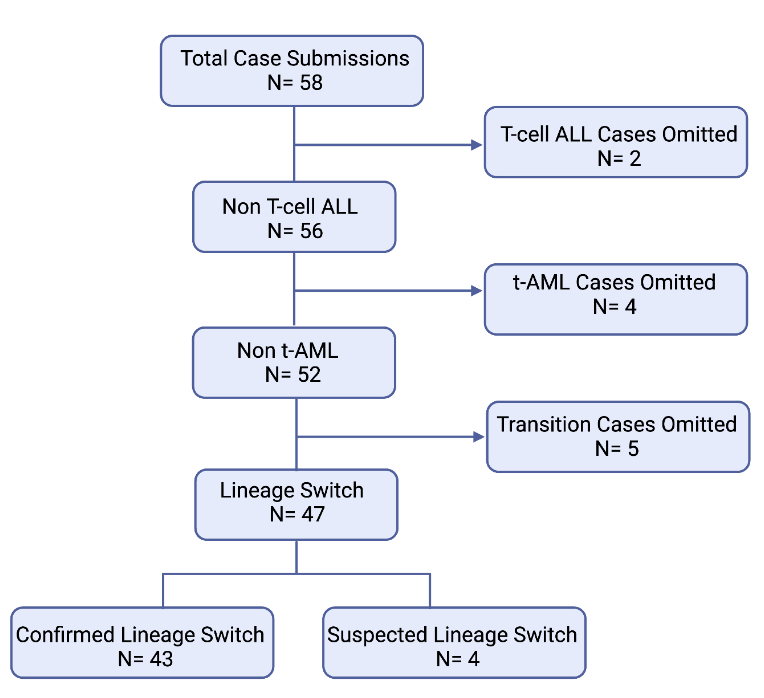 Total Case Submissions
N= 58

T-cell ALL Cases Omitted
N= 2

Non T-cell ALL
N= 56

t-AML Cases Omitted
N= 4

Non t-AML
N= 52

Transition Cases Omitted
N= 5

Lineage Switch
N= 47

Confirmed Lineage Switch
N= 43

Suspected Lineage Switch
N= 4